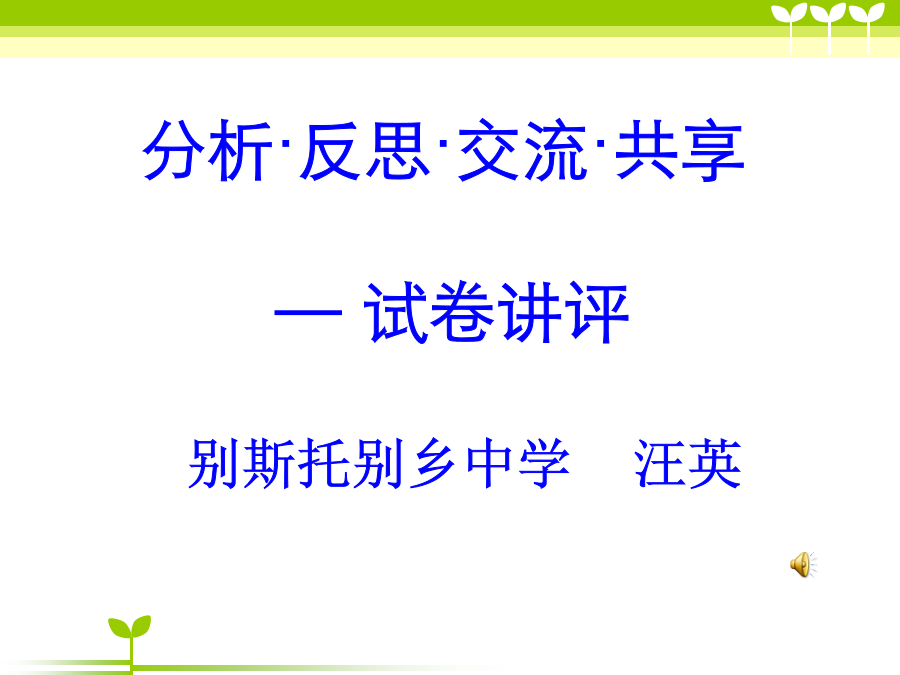 分析·反思·交流·共享

— 试卷讲评

别斯托别乡中学　汪英